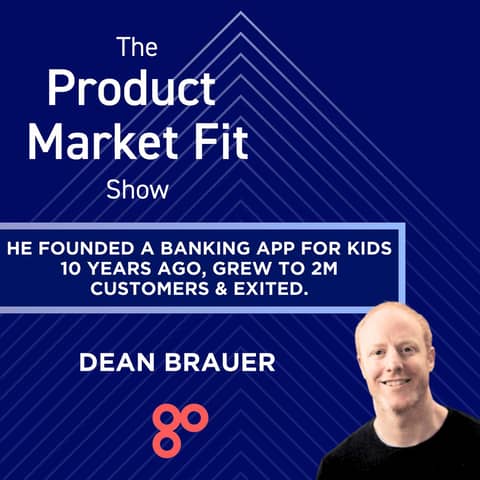 The
Product
Market Fit
Show

HE FOUNDED A BANKING APP FOR KIDS 10 YEARS AGO, GREW TO 2M CUSTOMERS & EXITED.

DEAN BRAUER